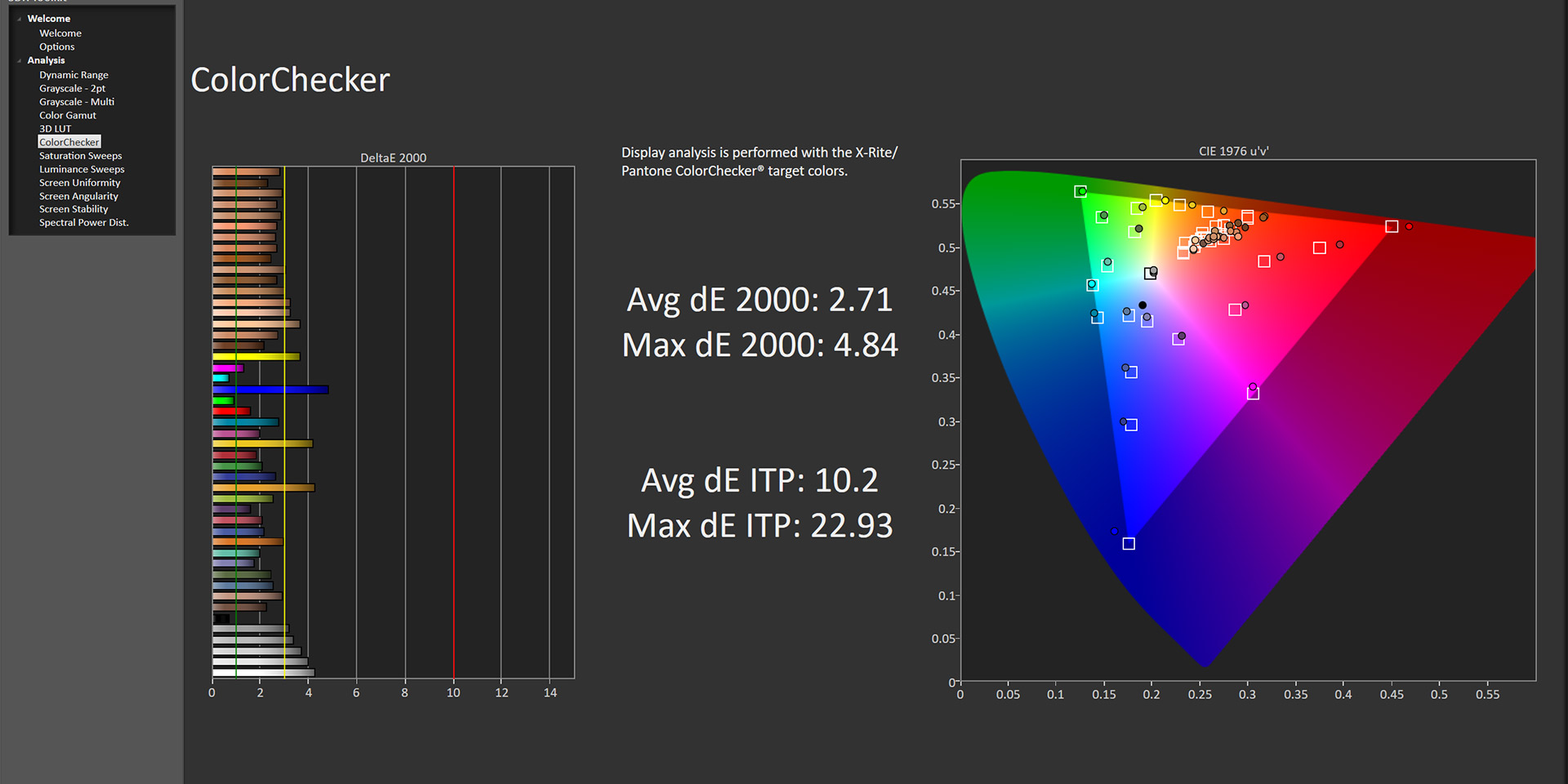 Welcome
Welcome
Options
Analysis
Dynamic Range
Grayscale - 2pt
Grayscale - Multi
Color Gamut
3D LUT
ColorChecker
Saturation Sweeps
Luminance Sweeps
Screen Uniformity
Screen Angularity
Screen Stability
Spectral Power Dist.

ColorChecker

DeltaE 2000

0 2 4 6 8 10 12 14

Display analysis is performed with the X-Rite/ Pantone ColorChecker® target colors.

Avg dE 2000: 2.71
Max dE 2000: 4.84

Avg dE ITP: 10.2
Max dE ITP: 22.93

CIE 1976 u'v'

0.55
0.5
0.45
0.4
0.35
0.3
0.25
0.2
0.15
0.1
0.05
0

0 0.05 0.1 0.15 0.2 0.25 0.3 0.35 0.4 0.45 0.5 0.55